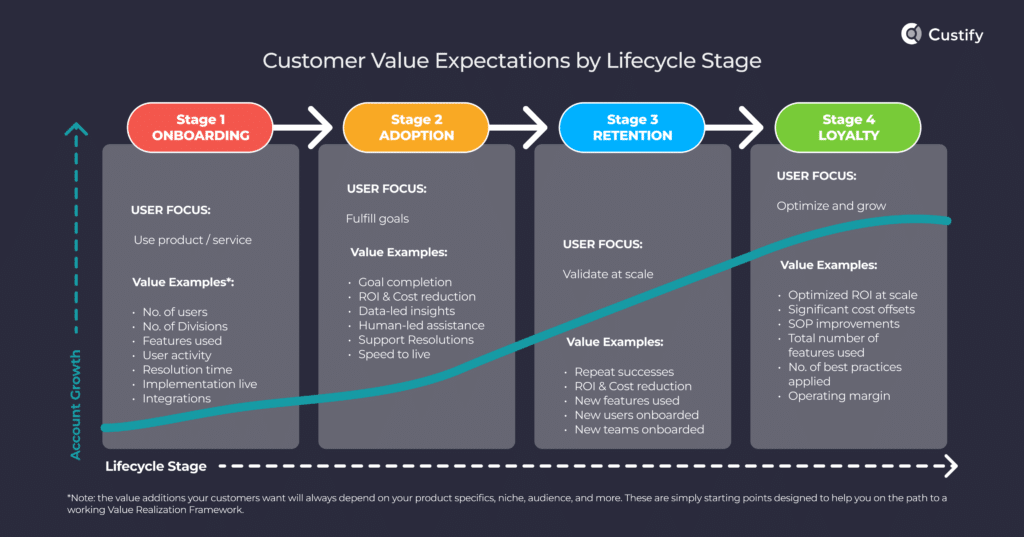 Custify

Customer Value Expectations by Lifecycle Stage

Stage 1
ONBOARDING

USER FOCUS:

Use product / service

Value Examples*:

- No. of users
- No. of Divisions
- Features used
- User activity
- Resolution time
- Implementation live
- Integrations

Stage 2
ADOPTION

USER FOCUS:

Fulfill goals

Value Examples:

- Goal completion
- ROI & Cost reduction
- Data-led insights
- Human-led assistance
- Support Resolutions
- Speed to live

Stage 3
RETENTION

USER FOCUS:

Validate at scale

Value Examples:

- Repeat successes
- ROI & Cost reduction
- New features used
- New users onboarded
- New teams onboarded

Stage 4
LOYALTY

USER FOCUS:

Optimize and grow

Value Examples:

- Optimized ROI at scale
- Significant cost offsets
- SOP improvements
- Total number of features used
- No. of best practices applied
- Operating margin

Account Growth

Lifecycle Stage

*Note: the value additions your customers want will always depend on your product specifics, niche, audience, and more. These are simply starting points designed to help you on the path to a working Value Realization Framework.